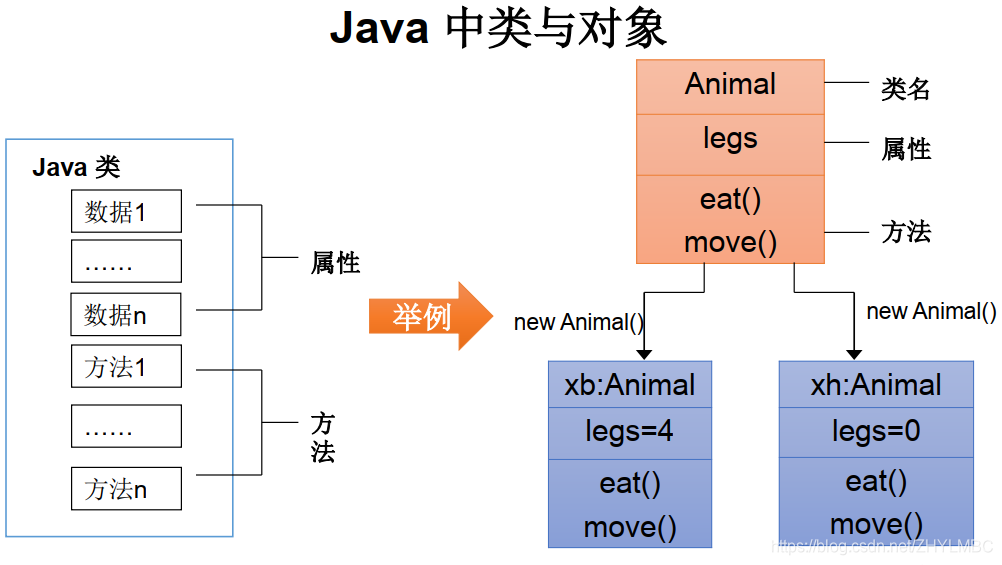 Java 中类与对象

Java 类
数据1
……
数据n
方法1
……
方法n

属性

方法

举例

Animal
legs
eat()
move()

类名
属性
方法

new Animal()
new Animal()

xb:Animal
legs=4
eat()
move()

xh:Animal
legs=0
eat()
move()

https://blog.csdn.net/ZHYLMBC